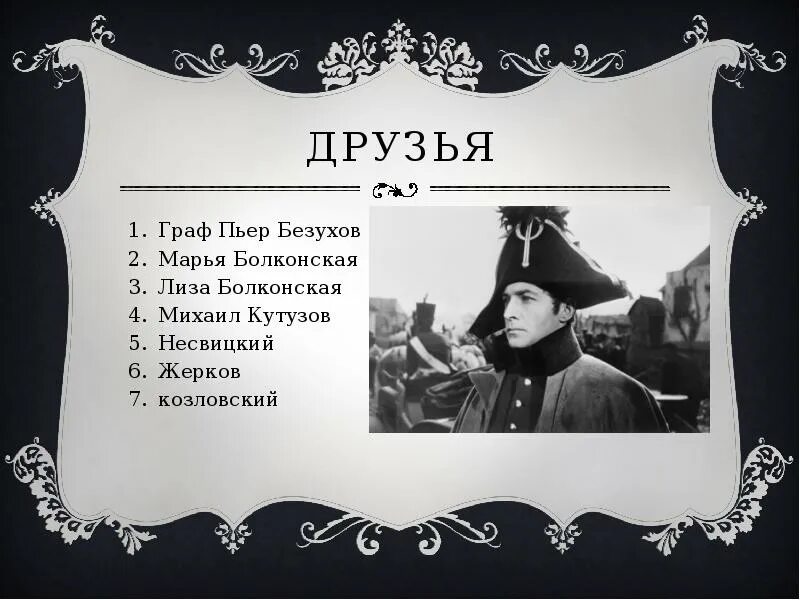 ДРУЗЬЯ

1. Граф Пьер Безухов
2. Марья Болконская
3. Лиза Болконская
4. Михаил Кутузов
5. Несвицкий
6. Жерков
7. козловский